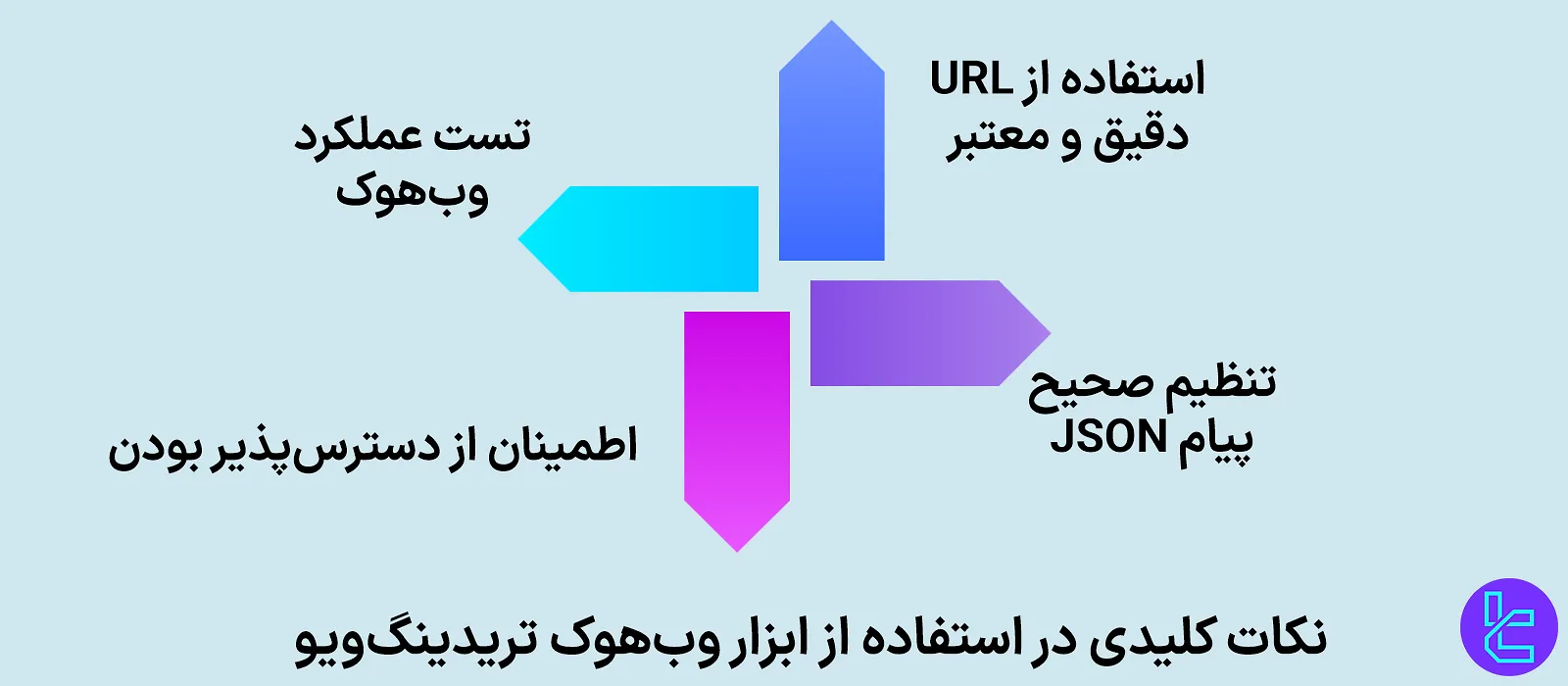 استفاده از URL دقیق و معتبر

تست عملکرد وب‌هوک

تنظیم صحیح پیام JSON

اطمینان از دسترس‌پذیر بودن

نکات کلیدی در استفاده از ابزار وب‌هوک تریدینگ‌ویو